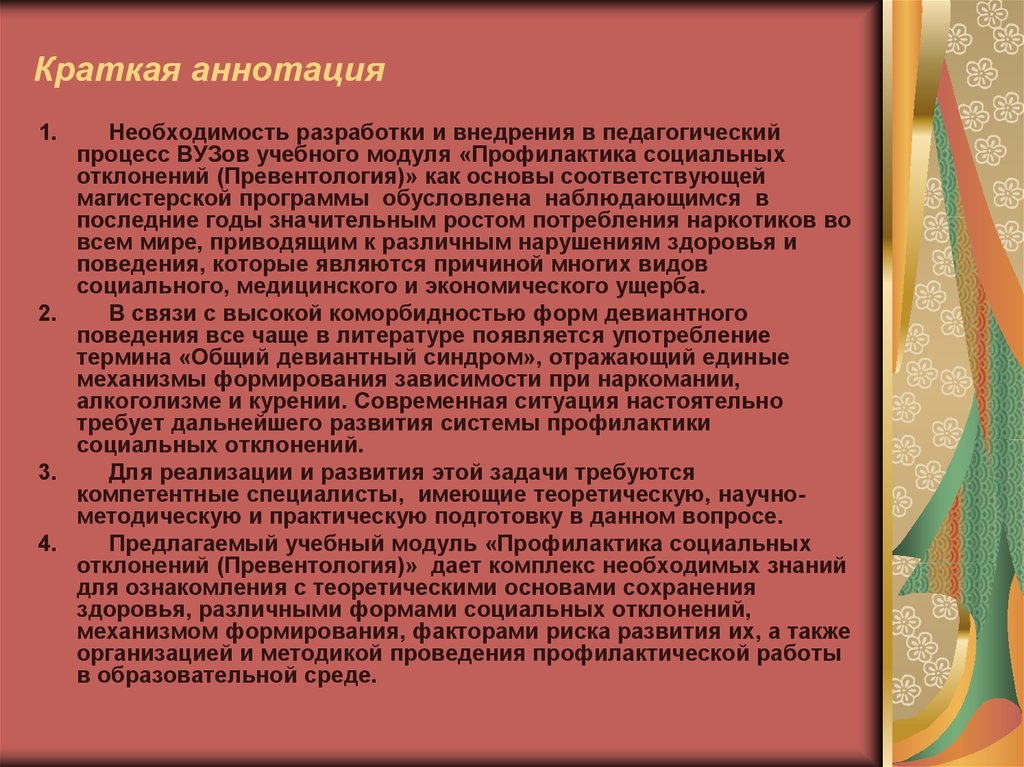 Краткая аннотация

1. Необходимость разработки и внедрения в педагогический процесс ВУЗов учебного модуля «Профилактика социальных отклонений (Превентология)» как основы соответствующей магистерской программы обусловлена наблюдающимся в последние годы значительным ростом потребления наркотиков во всем мире, приводящим к различным нарушениям здоровья и поведения, которые являются причиной многих видов социального, медицинского и экономического ущерба.

2. В связи с высокой коморбидностью форм девиантного поведения все чаще в литературе появляется употребление термина «Общий девиантный синдром», отражающий единые механизмы формирования зависимости при наркомании, алкоголизме и курении. Современная ситуация настоятельно требует дальнейшего развития системы профилактики социальных отклонений.

3. Для реализации и развития этой задачи требуются компетентные специалисты, имеющие теоретическую, научно-методическую и практическую подготовку в данном вопросе.

4. Предлагаемый учебный модуль «Профилактика социальных отклонений (Превентология)» дает комплекс необходимых знаний для ознакомления с теоретическими основами сохранения здоровья, различными формами социальных отклонений, механизмом формирования, факторами риска развития их, а также организацией и методикой проведения профилактической работы в образовательной среде.